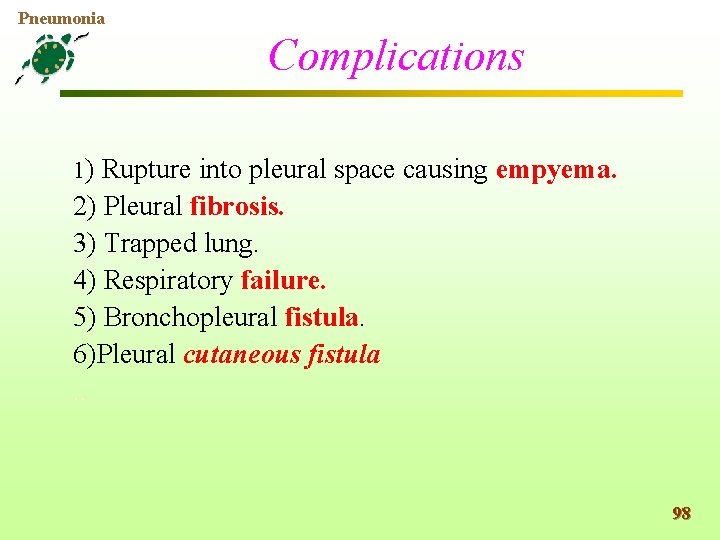 Pneumonia

Complications

1) Rupture into pleural space causing empyema.
2) Pleural fibrosis.
3) Trapped lung.
4) Respiratory failure.
5) Bronchopleural fistula.
6)Pleural cutaneous fistula

98